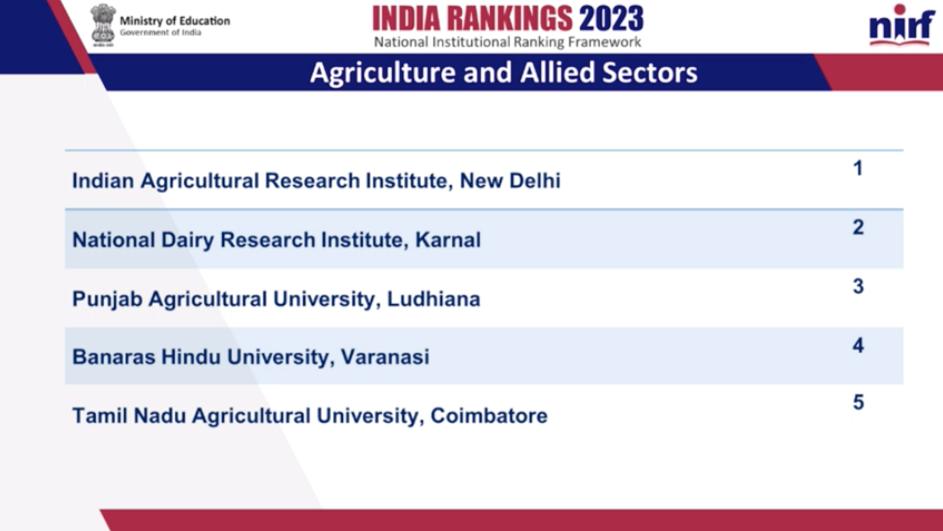 Ministry of Education
Government of India

INDIA RANKINGS 2023
National Institutional Ranking Framework

nirf

Agriculture and Allied Sectors

| | |
|---|---|
| Indian Agricultural Research Institute, New Delhi | 1 |
| National Dairy Research Institute, Karnal | 2 |
| Punjab Agricultural University, Ludhiana | 3 |
| Banaras Hindu University, Varanasi | 4 |
| Tamil Nadu Agricultural University, Coimbatore | 5 |